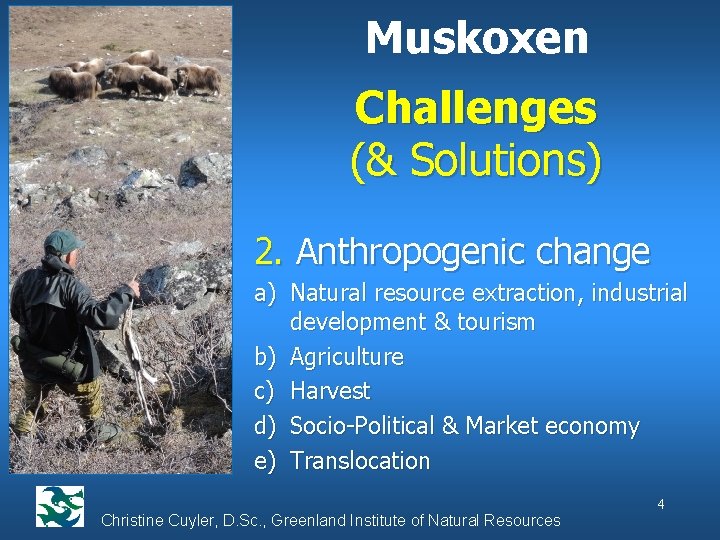 Muskoxen

Challenges (& Solutions)

2. Anthropogenic change

a) Natural resource extraction, industrial development & tourism

b) Agriculture

c) Harvest

d) Socio-Political & Market economy

e) Translocation

4

Christine Cuyler, D.Sc., Greenland Institute of Natural Resources